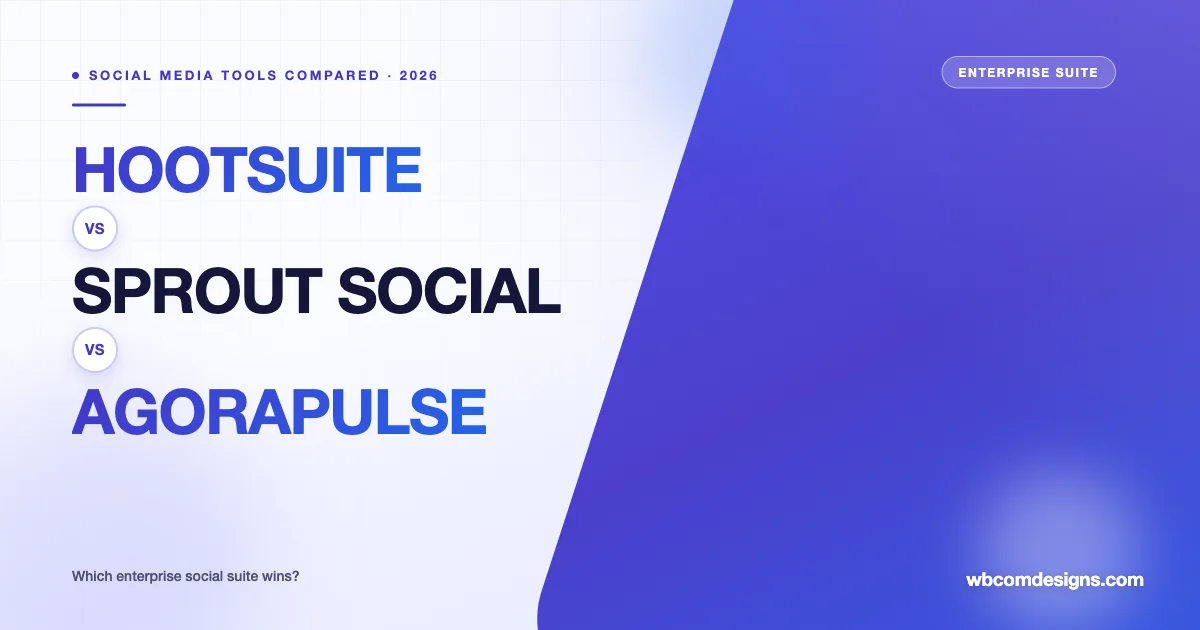 SOCIAL MEDIA TOOLS COMPARED · 2026

ENTERPRISE SUITE

HOOTSUITE

VS

SPROUT SOCIAL

VS

AGORAPULSE

Which enterprise social suite wins?

wbcomdesigns.com